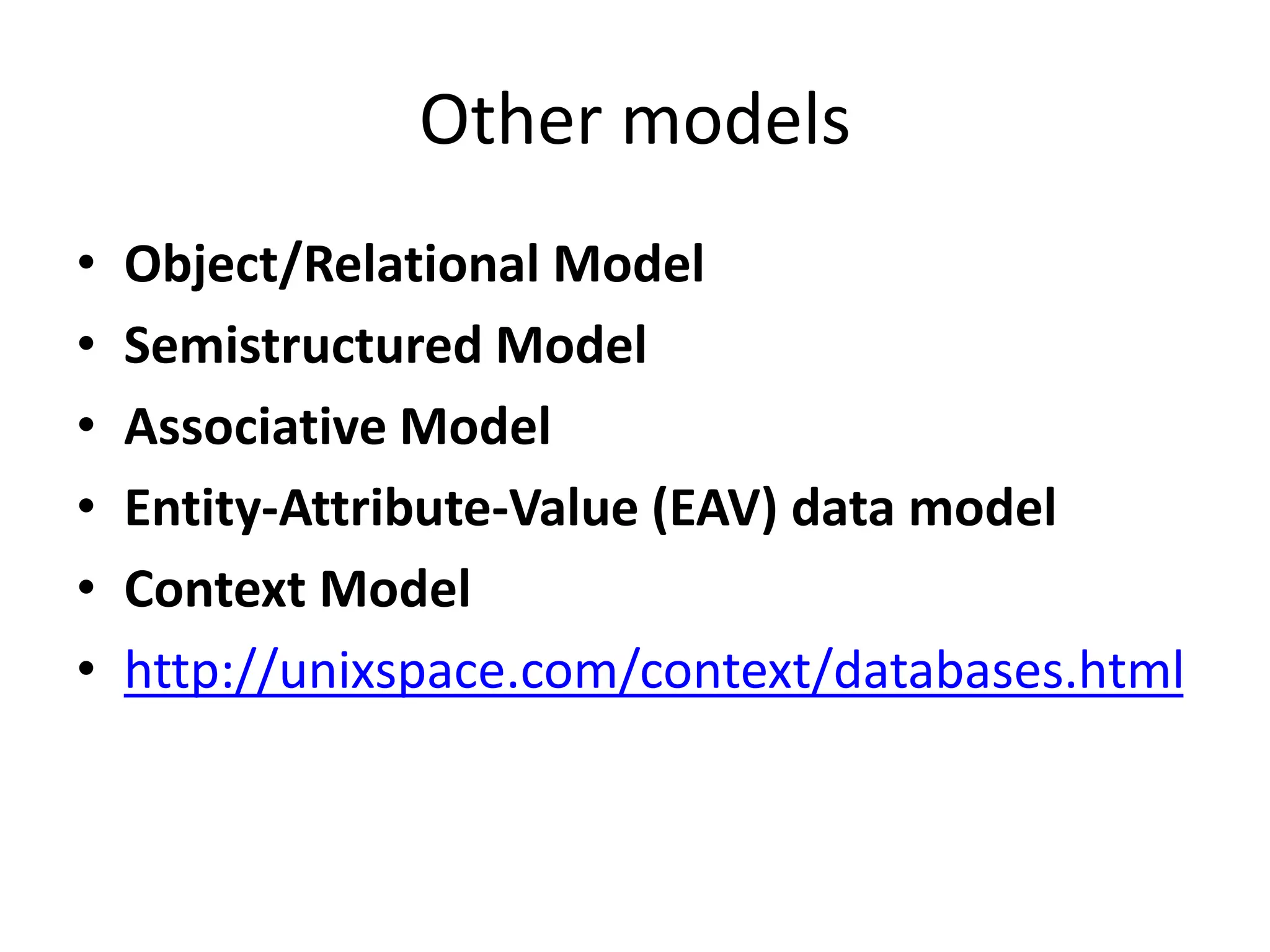 Other models

• Object/Relational Model
• Semistructured Model
• Associative Model
• Entity-Attribute-Value (EAV) data model
• Context Model
• http://unixspace.com/context/databases.html